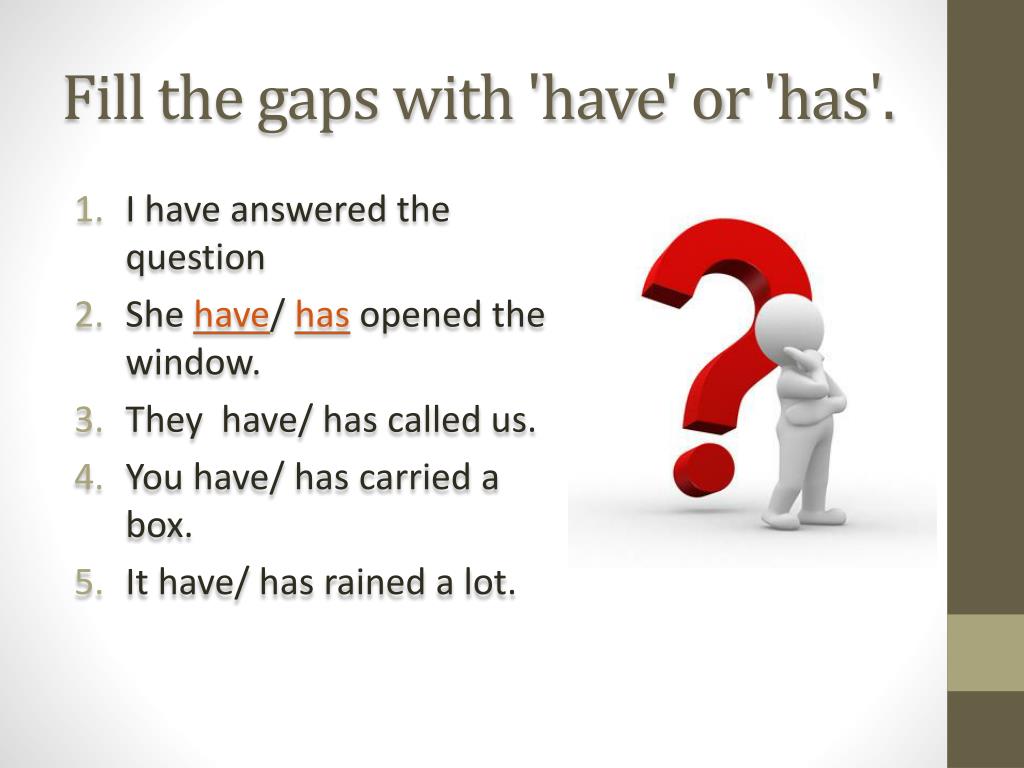 Fill the gaps with 'have' or 'has'.

1. I have answered the question
2. She have/ has opened the window.
3. They have/ has called us.
4. You have/ has carried a box.
5. It have/ has rained a lot.